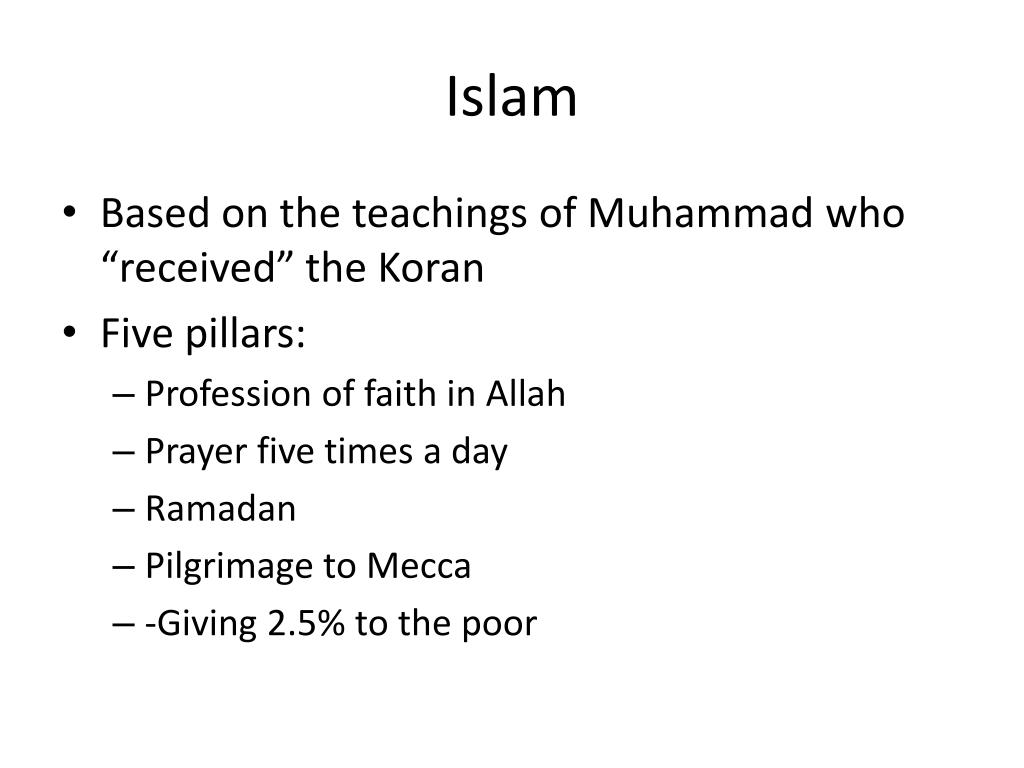 Islam

• Based on the teachings of Muhammad who “received” the Koran
• Five pillars:
– Profession of faith in Allah
– Prayer five times a day
– Ramadan
– Pilgrimage to Mecca
– -Giving 2.5% to the poor